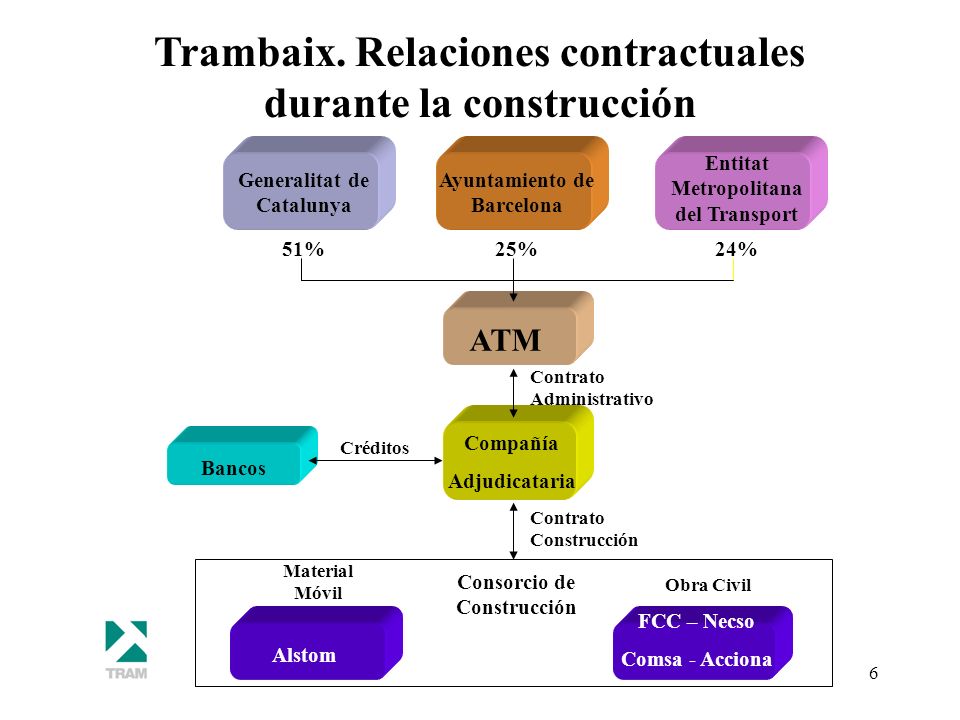 Trambaix. Relaciones contractuales durante la construcción

Generalitat de Catalunya

Ayuntamiento de Barcelona

Entitat Metropolitana del Transport

51%

25%

24%

ATM

Contrato Administrativo

Bancos

Créditos

Compañía Adjudicataria

Contrato Construcción

Material Móvil

Consorcio de Construcción

Obra Civil

Alstom

FCC – Necso

Comsa - Acciona

TRAM

6